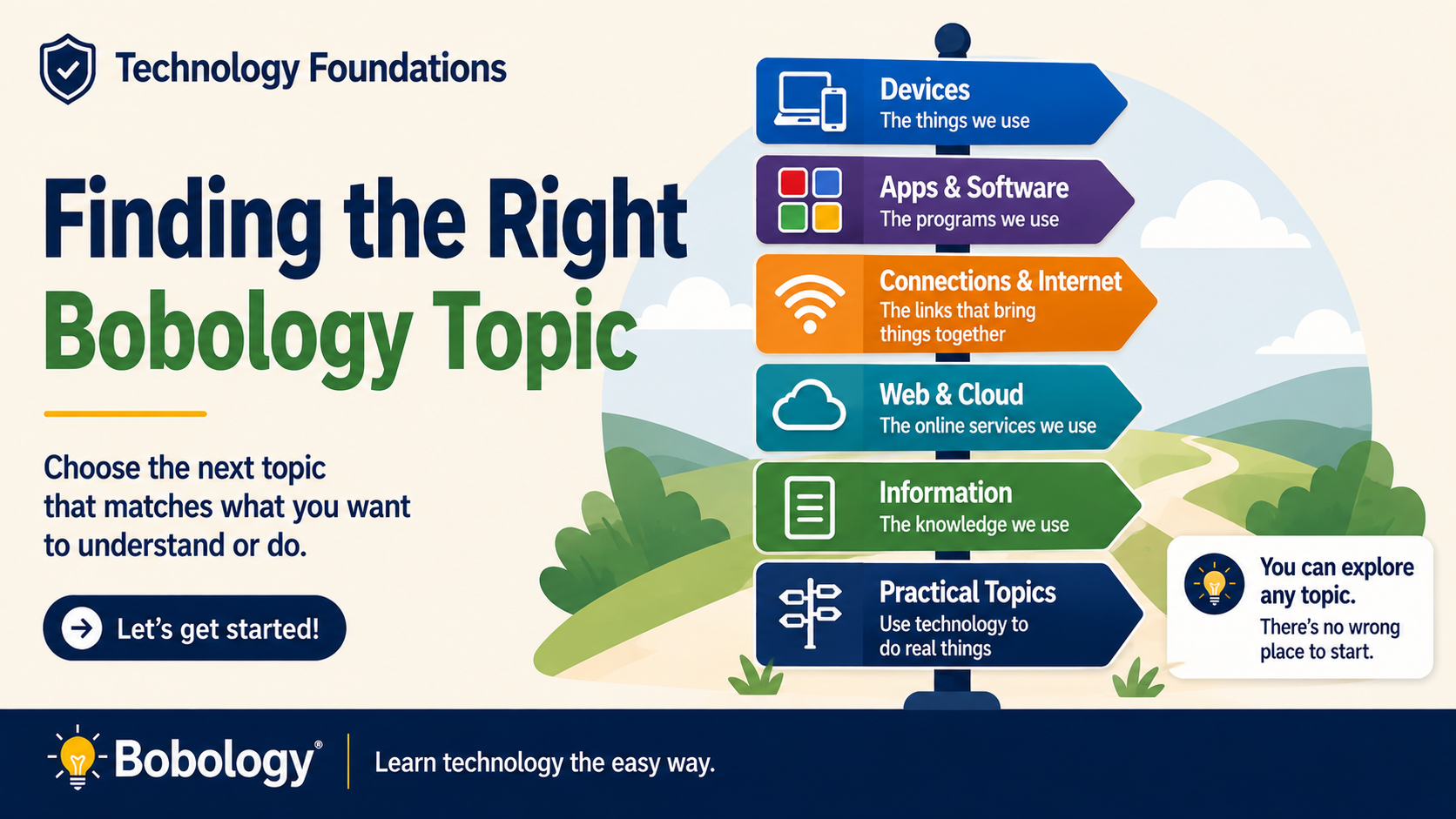 Technology Foundations

Finding the Right Bobology Topic

Choose the next topic that matches what you want to understand or do.

Let's get started!

Devices
The things we use

Apps & Software
The programs we use

Connections & Internet
The links that bring things together

Web & Cloud
The online services we use

Information
The knowledge we use

Practical Topics
Use technology to do real things

You can explore any topic.
There's no wrong place to start.

Bobology®
Learn technology the easy way.